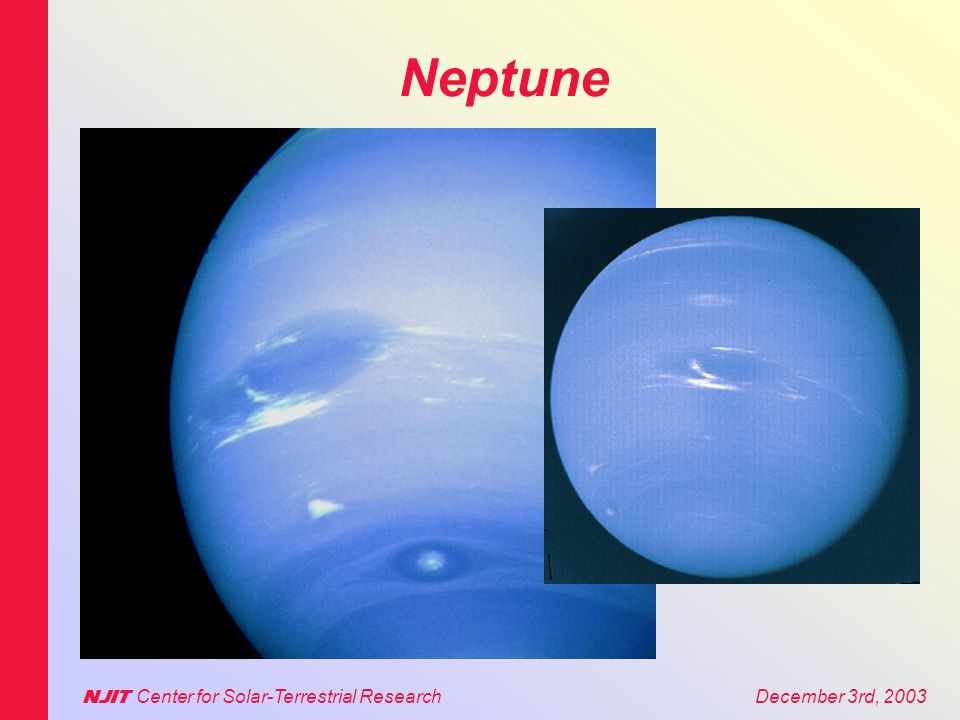 Neptune

NJIT Center for Solar-Terrestrial Research

December 3rd, 2003